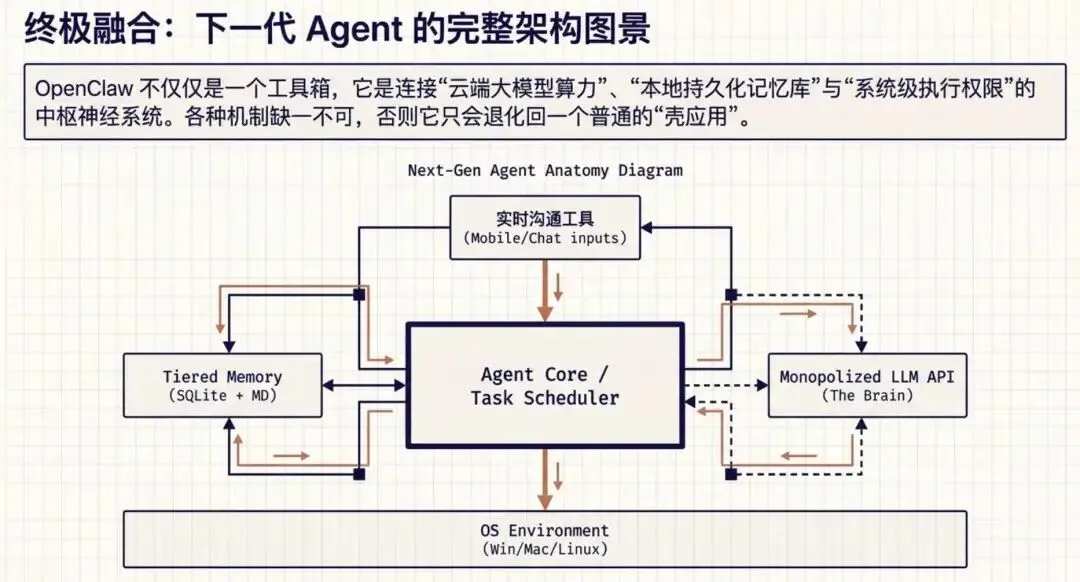 终极融合：下一代 Agent 的完整架构图景

OpenClaw 不仅仅是一个工具箱，它是连接“云端大模型算力”、“本地持久化记忆库”与“系统级执行权限”的中枢神经系统。各种机制缺一不可，否则它只会退化回一个普通的“壳应用”。

Next-Gen Agent Anatomy Diagram

实时沟通工具
(Mobile/Chat inputs)

Tiered Memory
(SQLite + MD)

Agent Core /
Task Scheduler

Monopolized LLM API
(The Brain)

OS Environment
(Win/Mac/Linux)